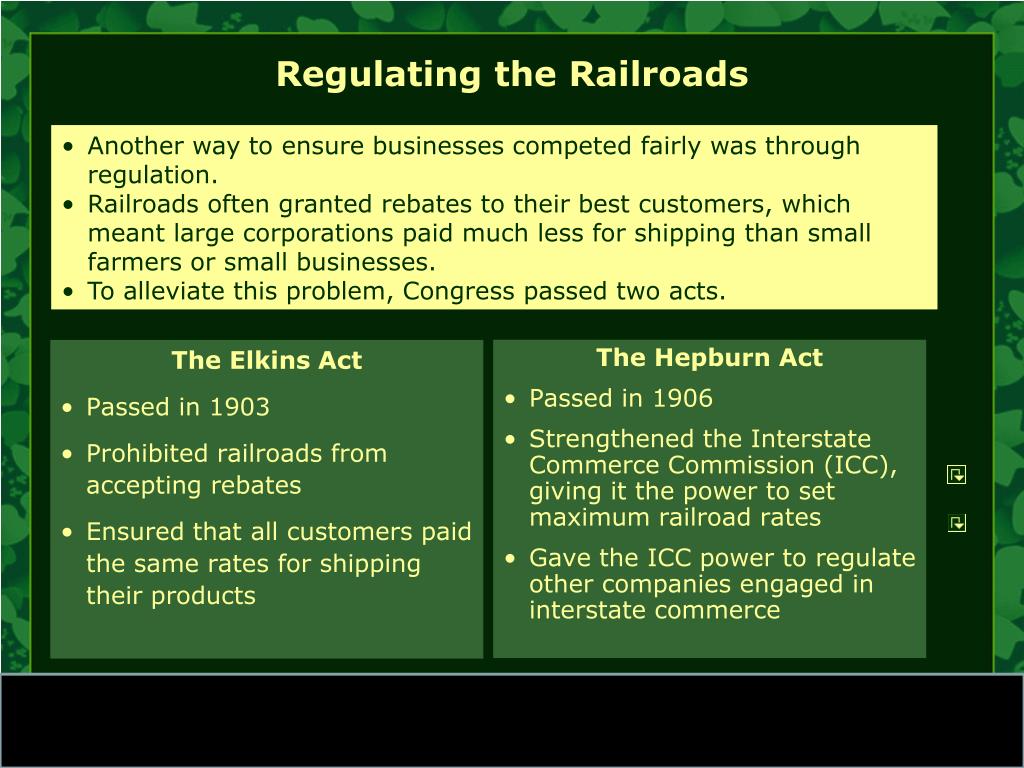 Regulating the Railroads

• Another way to ensure businesses competed fairly was through regulation.
• Railroads often granted rebates to their best customers, which meant large corporations paid much less for shipping than small farmers or small businesses.
• To alleviate this problem, Congress passed two acts.

The Elkins Act

• Passed in 1903
• Prohibited railroads from accepting rebates
• Ensured that all customers paid the same rates for shipping their products

The Hepburn Act

• Passed in 1906
• Strengthened the Interstate Commerce Commission (ICC), giving it the power to set maximum railroad rates
• Gave the ICC power to regulate other companies engaged in interstate commerce